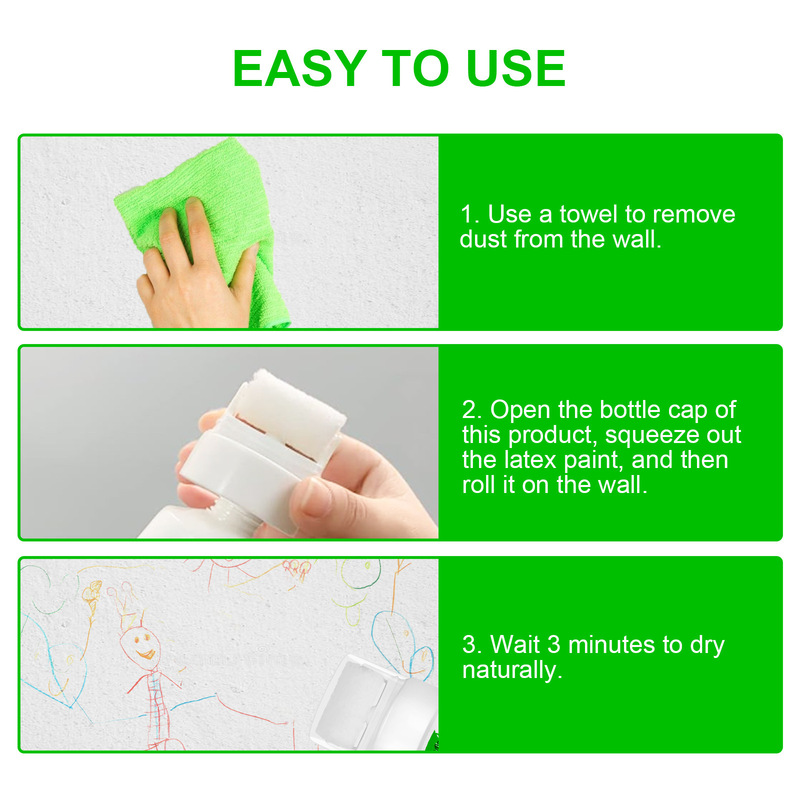 EASY TO USE

1. Use a towel to remove dust from the wall.

2. Open the bottle cap of this product, squeeze out the latex paint, and then roll it on the wall.

3. Wait 3 minutes to dry naturally.